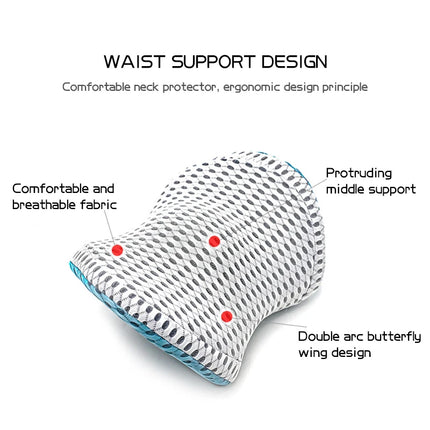 WAIST SUPPORT DESIGN

Comfortable neck protector, ergonomic design principle

Comfortable and breathable fabric

Protruding middle support

Double arc butterfly wing design